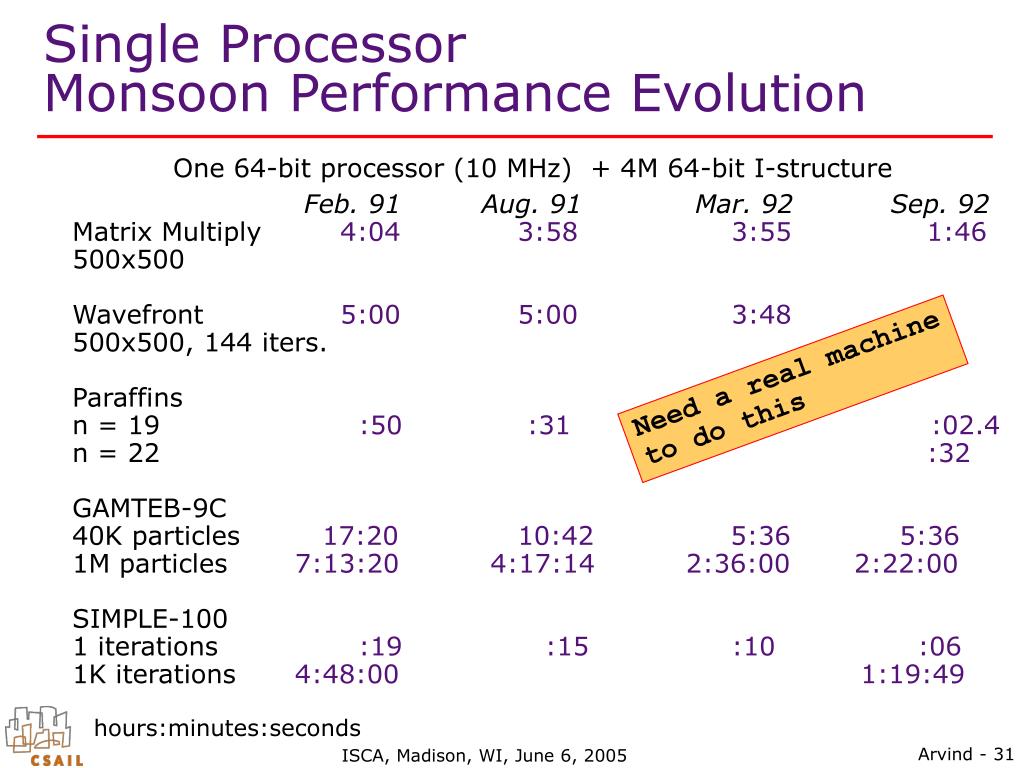 Single Processor
Monsoon Performance Evolution

One 64-bit processor (10 MHz) + 4M 64-bit I-structure

| | Feb. 91 | Aug. 91 | Mar. 92 | Sep. 92 |
|---|---|---|---|---|
| Matrix Multiply 500x500 | 4:04 | 3:58 | 3:55 | 1:46 |
| Wavefront 500x500, 144 iters. | 5:00 | 5:00 | 3:48 | |
| Paraffins | | | | |
| n = 19 | :50 | :31 | | :02.4 |
| n = 22 | | | | :32 |
| GAMTEB-9C | | | | |
| 40K particles | 17:20 | 10:42 | 5:36 | 5:36 |
| 1M particles | 7:13:20 | 4:17:14 | 2:36:00 | 2:22:00 |
| SIMPLE-100 | | | | |
| 1 iterations | :19 | :15 | :10 | :06 |
| 1K iterations | 4:48:00 | | | 1:19:49 |

Need a real machine to do this

hours:minutes:seconds

CSAIL

ISCA, Madison, WI, June 6, 2005

Arvind - 31